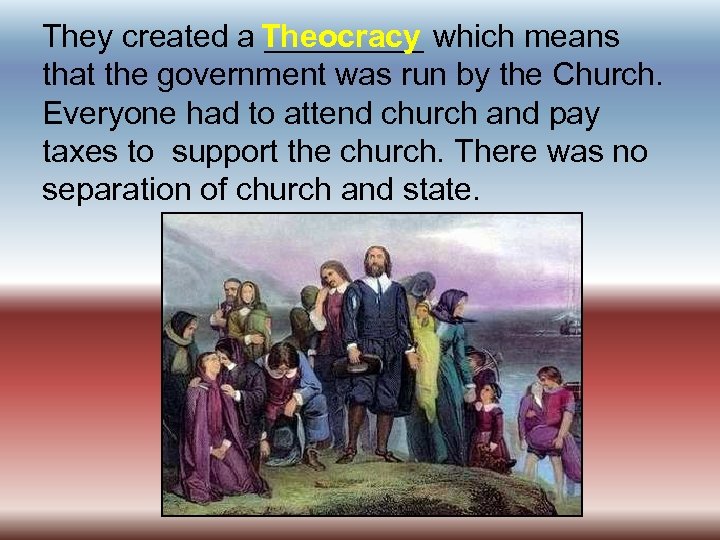 They created a Theocracy which means that the government was run by the Church. Everyone had to attend church and pay taxes to  support the church. There was no separation of church and state.